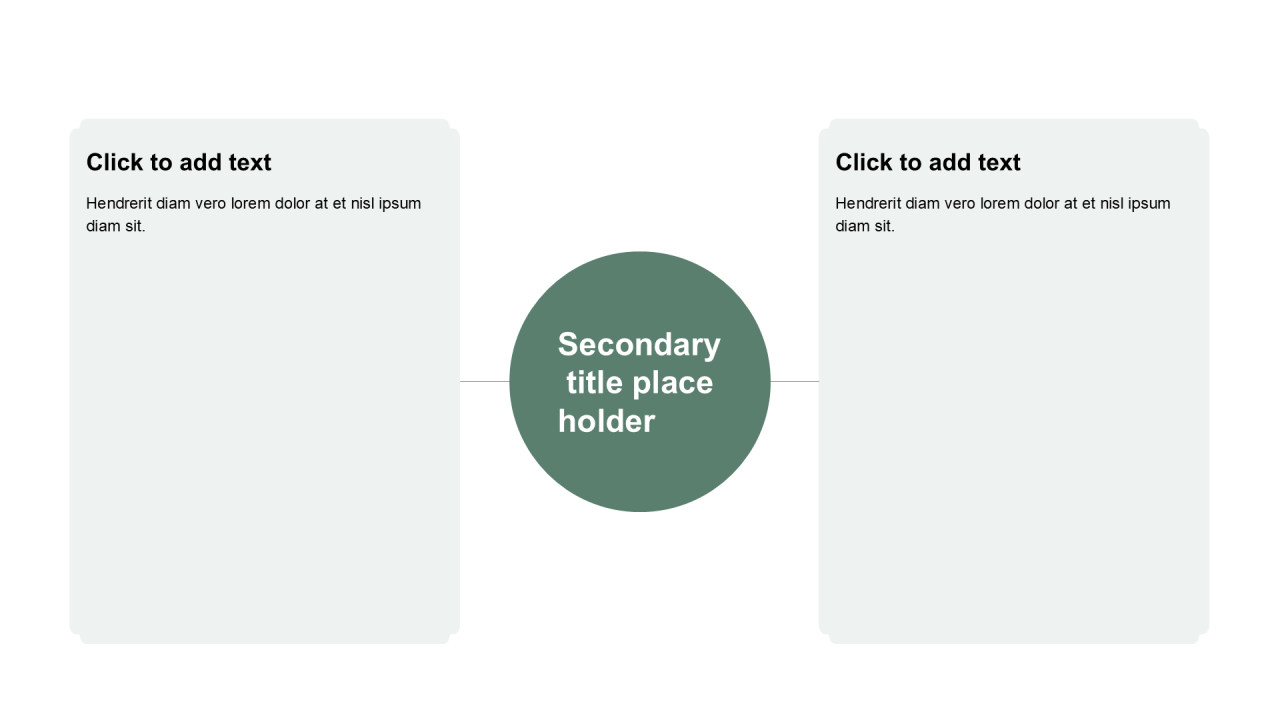 Click to add text

Hendrerit diam vero lorem dolor at et nisl ipsum diam sit.

Secondary title place holder

Click to add text

Hendrerit diam vero lorem dolor at et nisl ipsum diam sit.